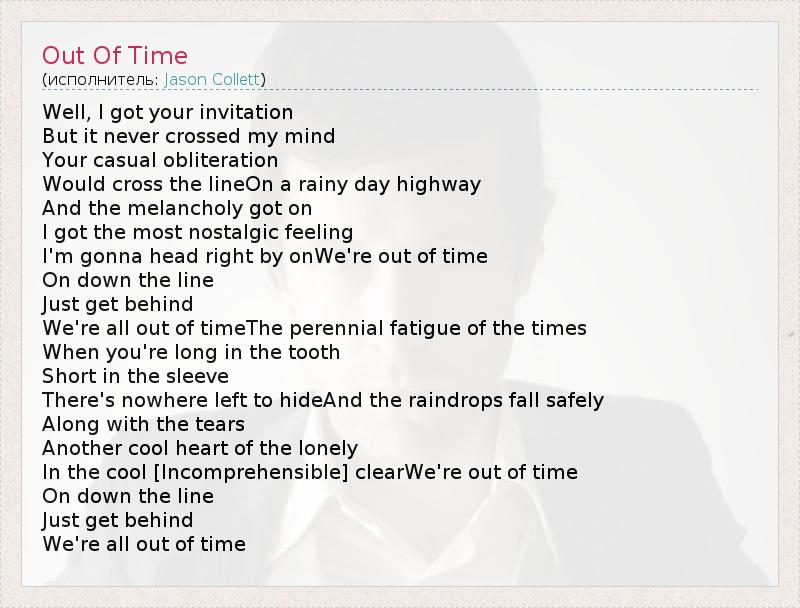 Out Of Time
(исполнитель: Jason Collett)

Well, I got your invitation
But it never crossed my mind
Your casual obliteration
Would cross the lineOn a rainy day highway
And the melancholy got on
I got the most nostalgic feeling
I'm gonna head right by onWe're out of time
On down the line
Just get behind
We're all out of timeThe perennial fatigue of the times
When you're long in the tooth
Short in the sleeve
There's nowhere left to hideAnd the raindrops fall safely
Along with the tears
Another cool heart of the lonely
In the cool [Incomprehensible] clearWe're out of time
On down the line
Just get behind
We're all out of time